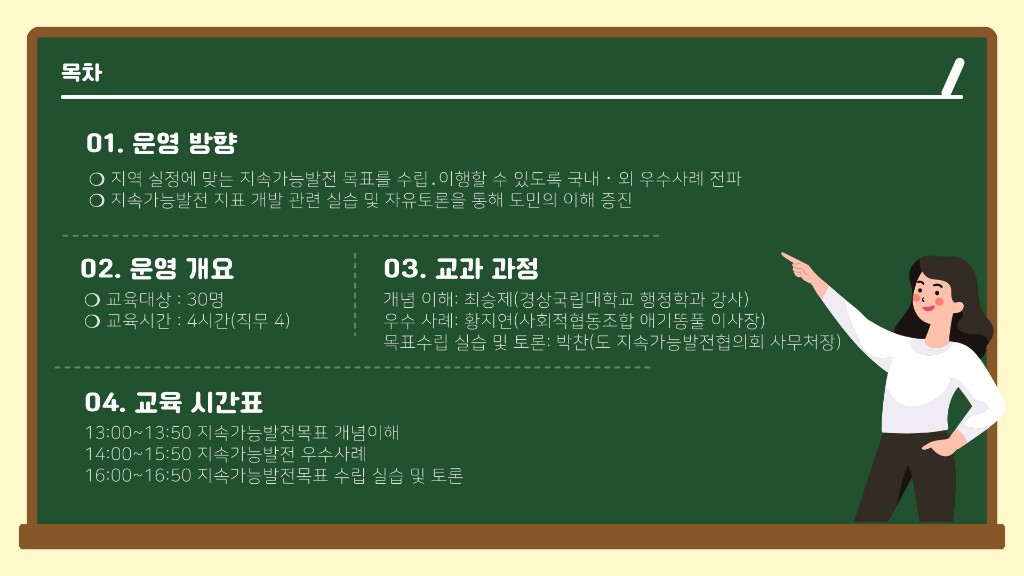 목차

01. 운영 방향

❍ 지역 실정에 맞는 지속가능발전 목표를 수립.이행할 수 있도록 국내・외 우수사례 전파
❍ 지속가능발전 지표 개발 관련 실습 및 자유토론을 통해 도민의 이해 증진

02. 운영 개요

❍ 교육대상 : 30명
❍ 교육시간 : 4시간(직무 4)

03. 교과 과정

개념 이해: 최승제(경상국립대학교 행정학과 강사)
우수 사례: 황지연(사회적협동조합 애기똥풀 이사장)
목표수립 실습 및 토론: 박찬(도 지속가능발전협의회 사무처장)

04. 교육 시간표

13:00~13:50 지속가능발전목표 개념이해
14:00~15:50 지속가능발전 우수사례
16:00~16:50 지속가능발전목표 수립 실습 및 토론